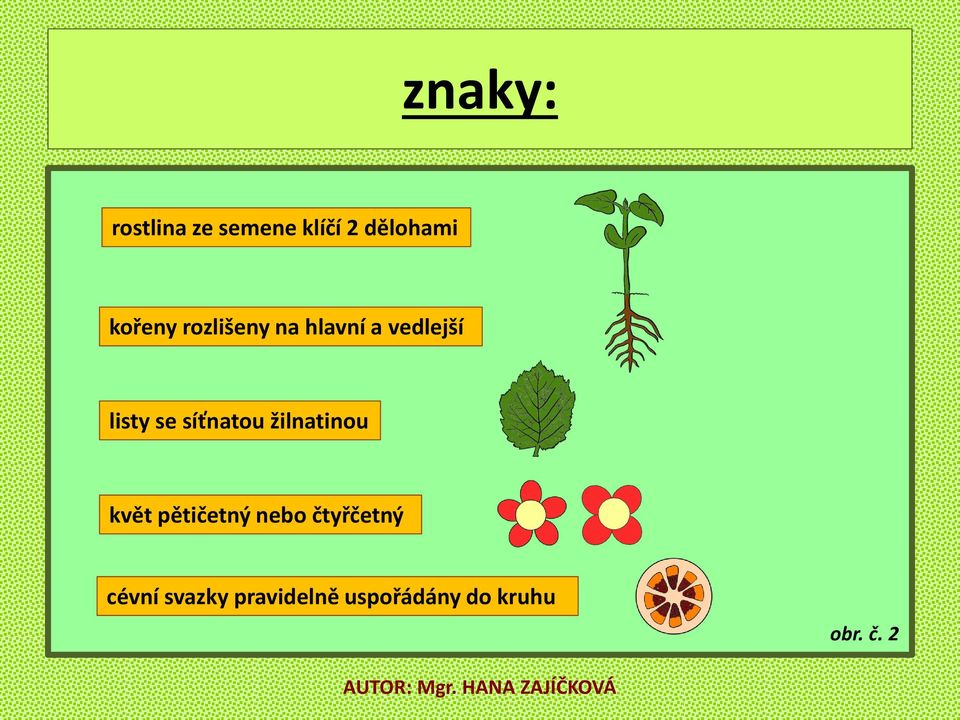 znaky:

rostlina ze semene klíčí 2 dělohami

kořeny rozlišeny na hlavní a vedlejší

listy se síťnatou žilnatinou

květ pětičetný nebo čtyřčetný

cévní svazky pravidelně uspořádány do kruhu

obr. č. 2

AUTOR: Mgr. HANA ZAJÍČKOVÁ